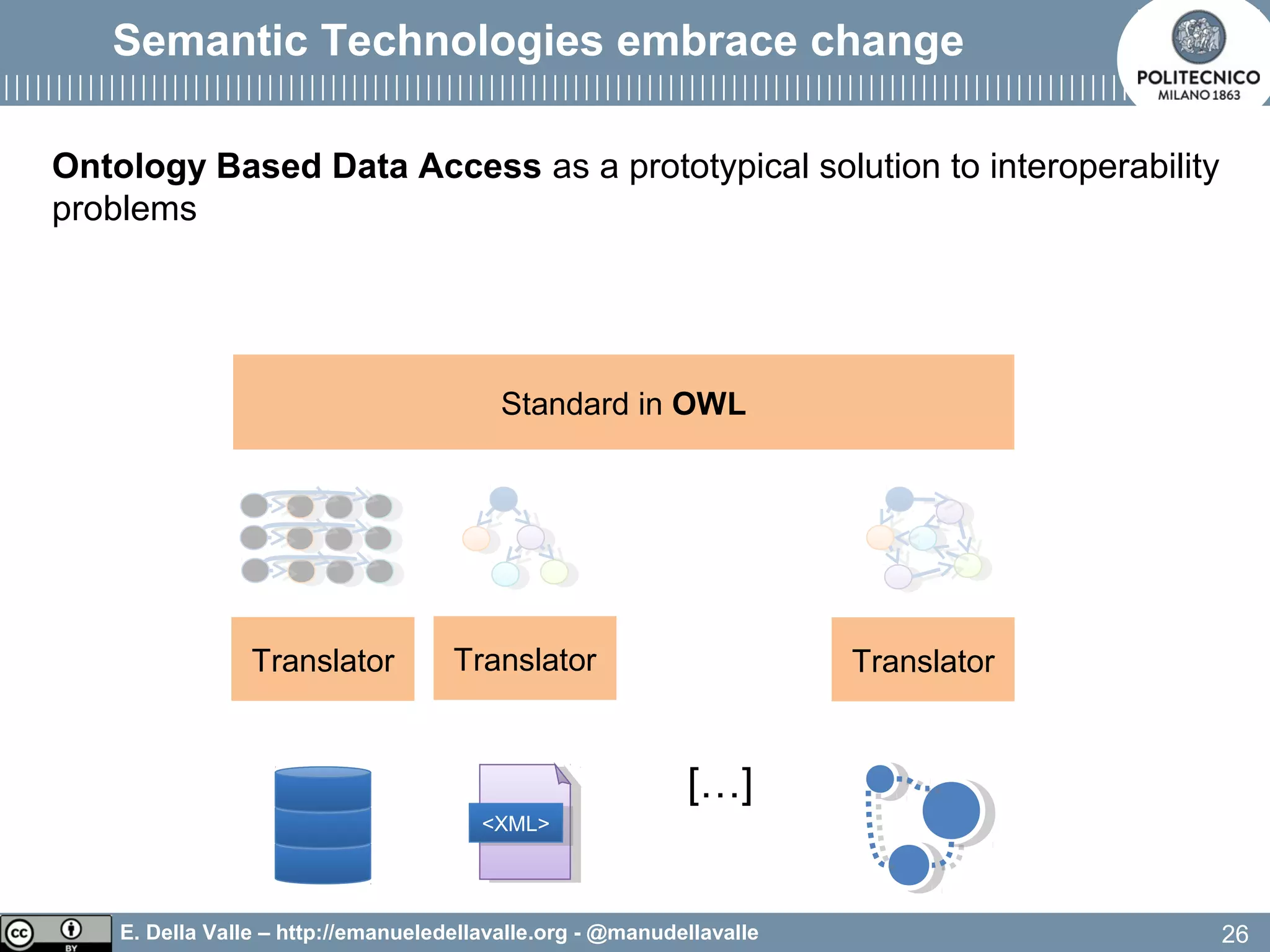 Semantic Technologies embrace change

POLITECNICO
MILANO 1863

Ontology Based Data Access as a prototypical solution to interoperability problems

Standard in OWL

Translator

Translator

Translator

<XML>

[…]

cc BY

E. Della Valle – http://emanueledellavalle.org - @manudellavalle

26